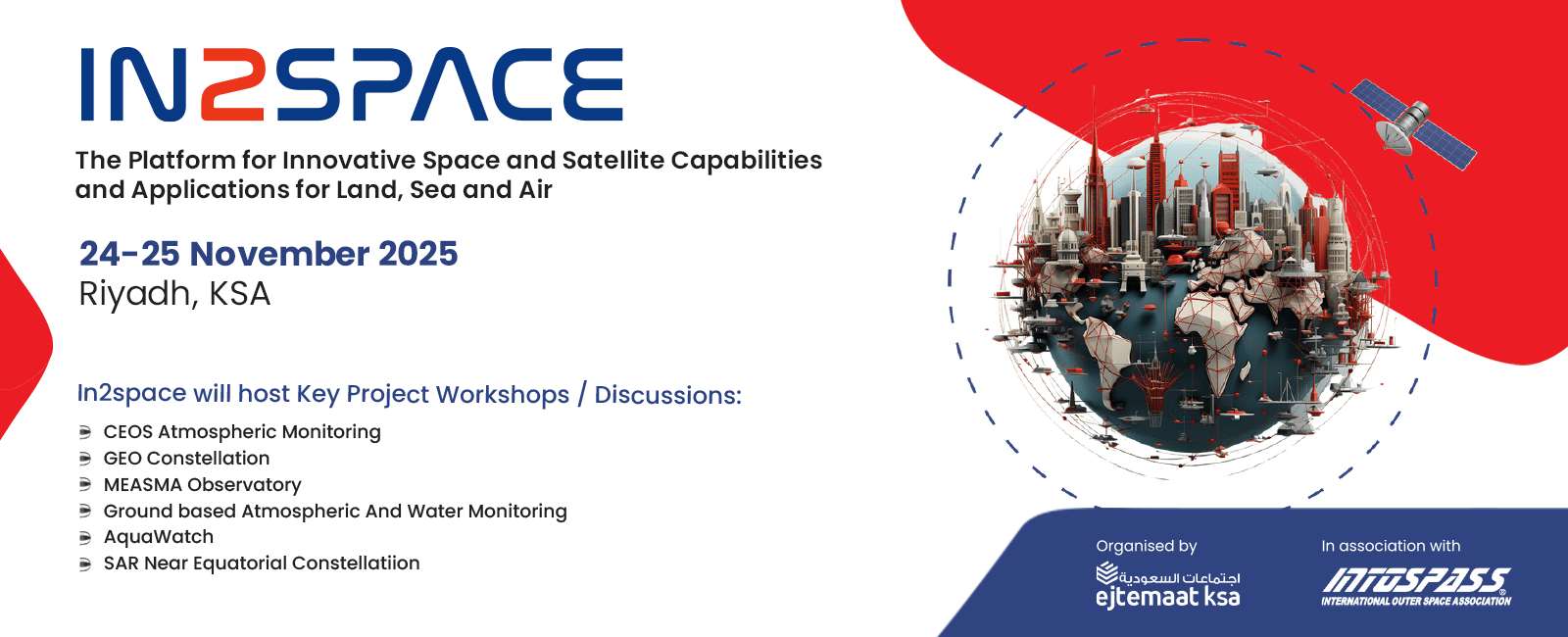 IN2SPACE

The Platform for Innovative Space and Satellite Capabilities and Applications for Land, Sea and Air

24-25 November 2025
Riyadh, KSA

In2space will host Key Project Workshops / Discussions:

CEOS Atmospheric Monitoring
GEO Constellation
MEASMA Observatory
Ground based Atmospheric And Water Monitoring
AquaWatch
SAR Near Equatorial Constellatiion

Organised by
اجتماعات السعودية
ejtemaat ksa

In association with
INTOSPASS
INTERNATIONAL OUTER SPACE ASSOCIATION